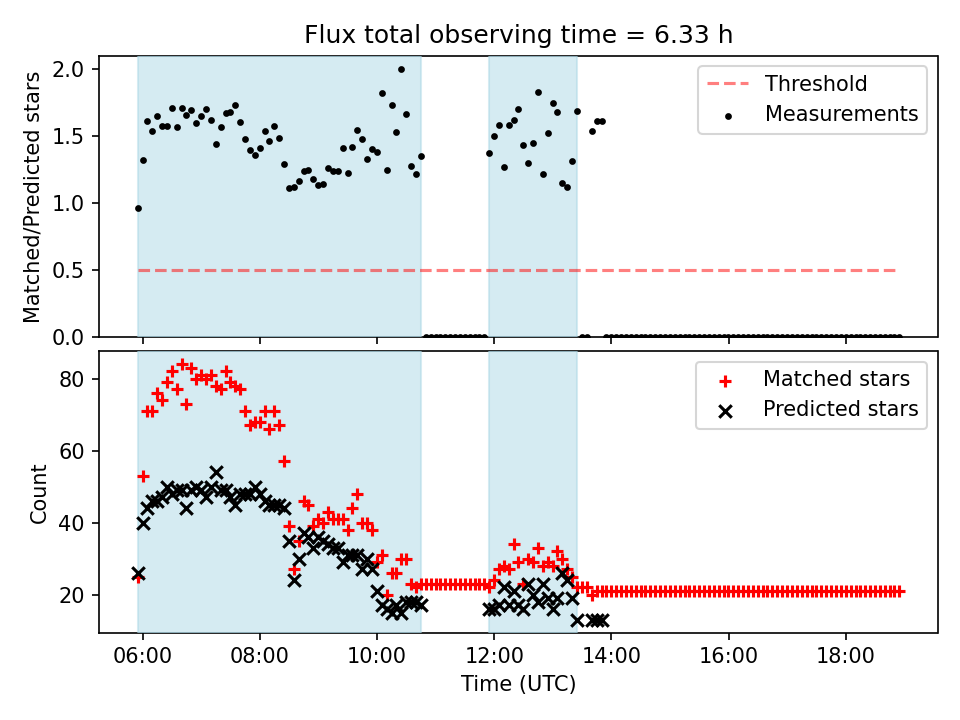 Flux total observing time = 6.33 h

Matched/Predicted stars

2.0
1.5
1.0
0.5
0.0

Threshold
Measurements

Count

80
60
40
20

Matched stars
Predicted stars

06:00
08:00
10:00
12:00
14:00
16:00
18:00

Time (UTC)